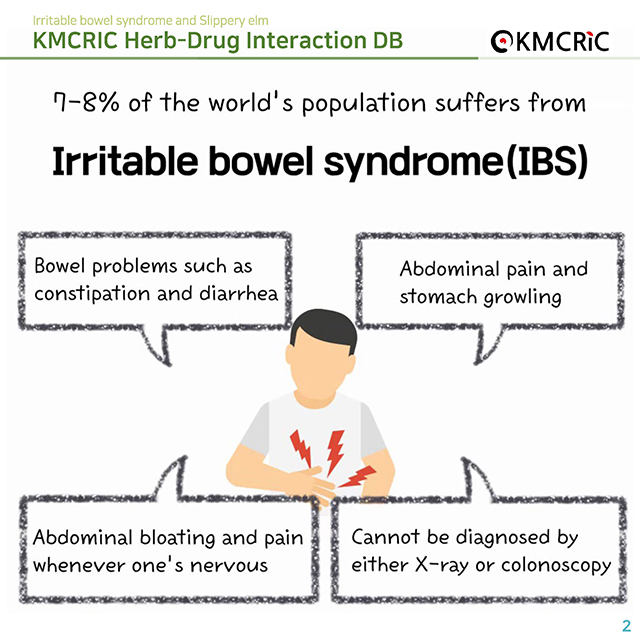 Irritable bowel syndrome and Slippery elm
KMCRIC Herb-Drug Interaction DB

KMCRIC

7-8% of the world's population suffers from

Irritable bowel syndrome(IBS)

Bowel problems such as constipation and diarrhea

Abdominal pain and stomach growling

Abdominal bloating and pain whenever one's nervous

Cannot be diagnosed by either X-ray or colonoscopy

2